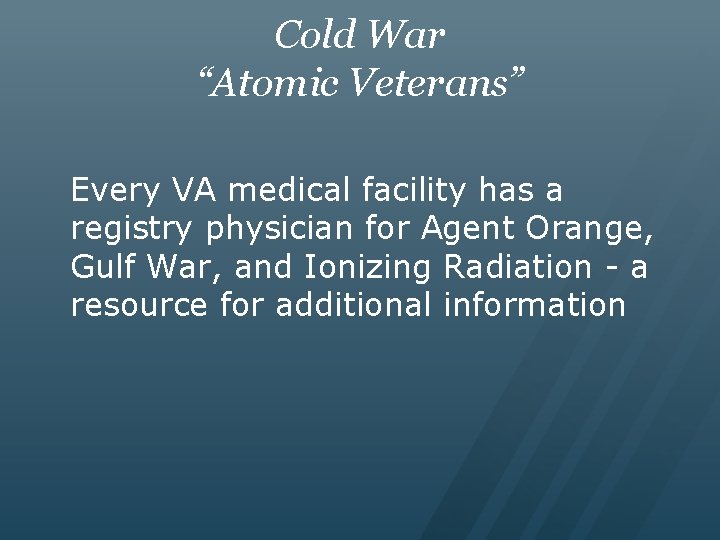 Cold War
“Atomic Veterans”

Every VA medical facility has a registry physician for Agent Orange, Gulf War, and Ionizing Radiation - a resource for additional information